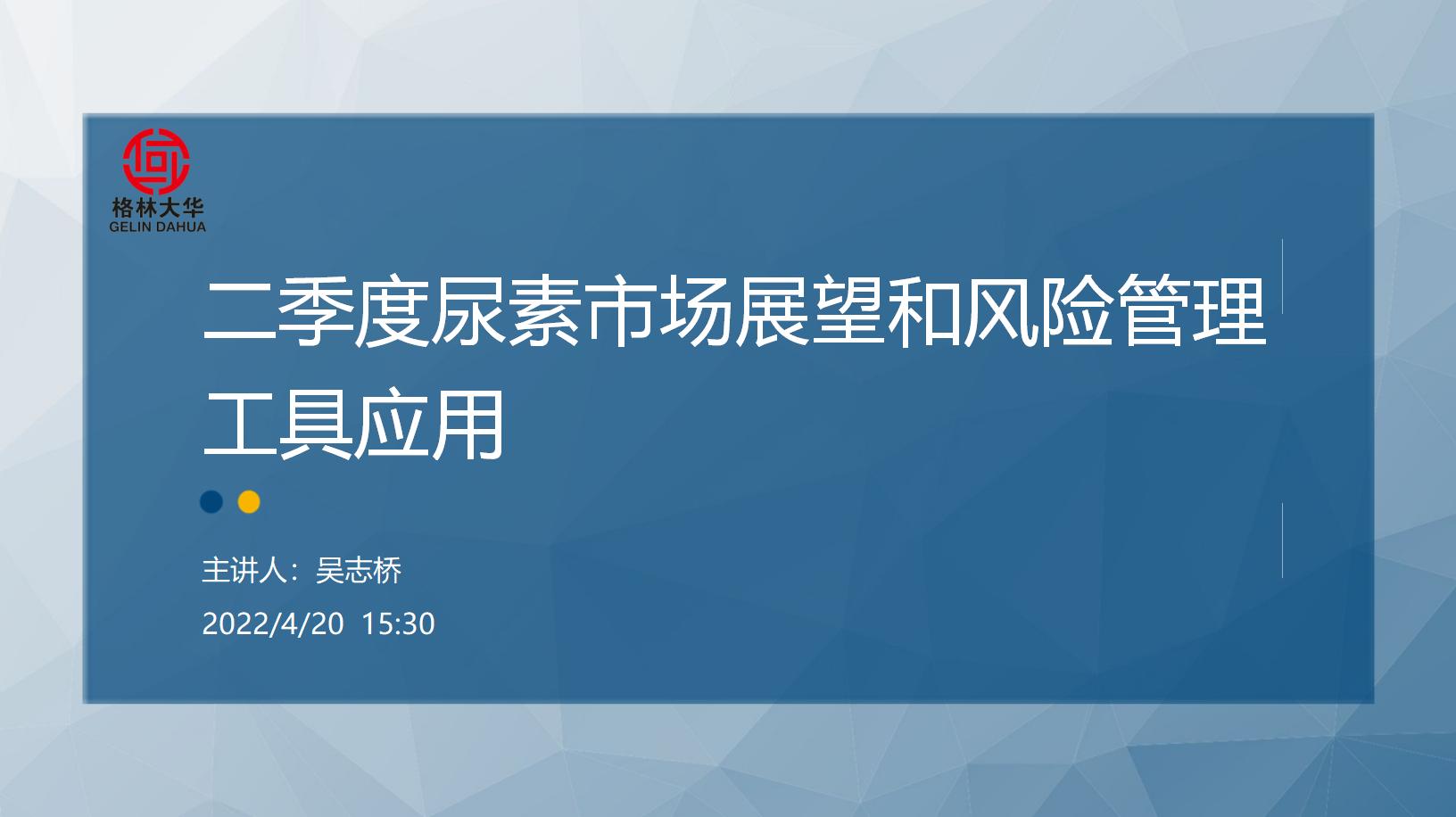 格林大华
GELIN DAHUA

二季度尿素市场展望和风险管理工具应用

主讲人：吴志桥

2022/4/20 15:30